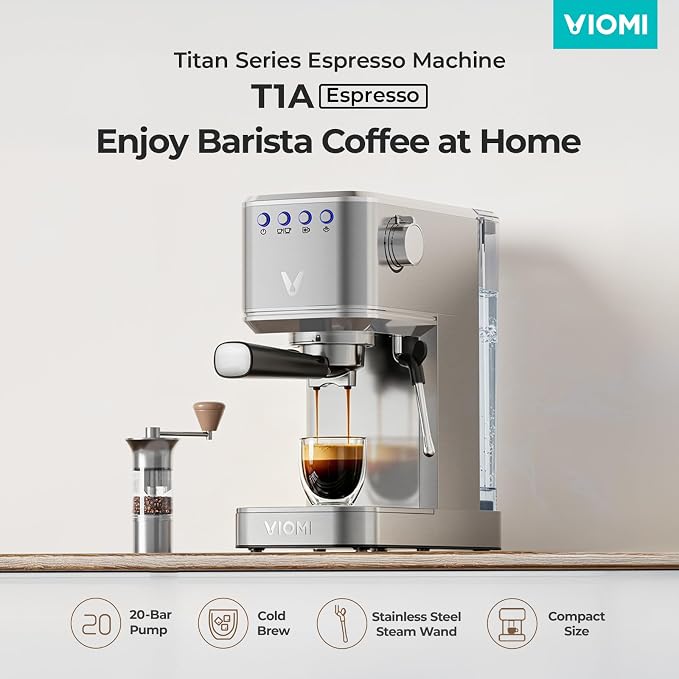 VIOMI

Titan Series Espresso Machine

T1A Espresso

Enjoy Barista Coffee at Home

VIOMI

20 20-Bar Pump

Cold Brew

Stainless Steel Steam Wand

Compact Size